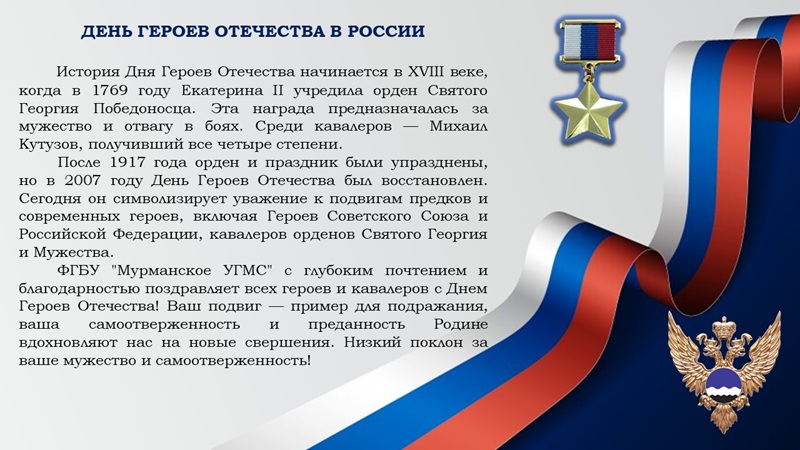 ДЕНЬ ГЕРОЕВ ОТЕЧЕСТВА В РОССИИ

История Дня Героев Отечества начинается в XVIII веке, когда в 1769 году Екатерина II учредила орден Святого Георгия Победоносца. Эта награда предназначалась за мужество и отвагу в боях. Среди кавалеров — Михаил Кутузов, получивший все четыре степени.

После 1917 года орден и праздник были упразднены, но в 2007 году День Героев Отечества был восстановлен. Сегодня он символизирует уважение к подвигам предков и современных героев, включая Героев Советского Союза и Российской Федерации, кавалеров орденов Святого Георгия и Мужества.

ФГБУ "Мурманское УГМС" с глубоким почтением и благодарностью поздравляет всех героев и кавалеров с Днем Героев Отечества! Ваш подвиг — пример для подражания, ваша самоотверженность и преданность Родине вдохновляют нас на новые свершения. Низкий поклон за ваше мужество и самоотверженность!